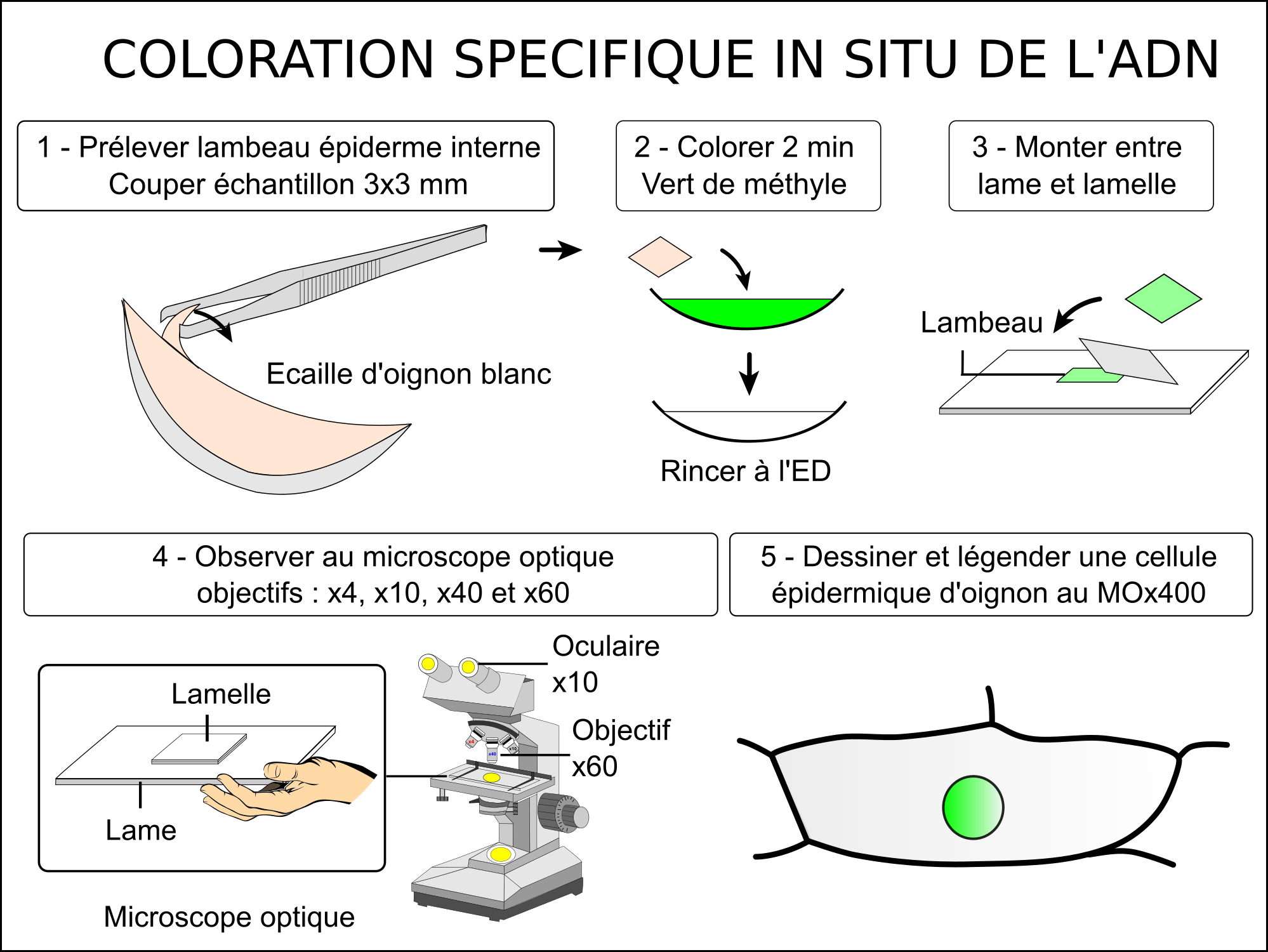 COLORATION SPECIFIQUE IN SITU DE L'ADN

1 - Prélever lambeau épiderme interne
Couper échantillon 3x3 mm

2 - Colorer 2 min
Vert de méthyle

3 - Monter entre
lame et lamelle

Ecaille d'oignon blanc

Rincer à l'ED

Lambeau

4 - Observer au microscope optique
objectifs : x4, x10, x40 et x60

5 - Dessiner et légender une cellule
épidermique d'oignon au MOx400

Lamelle

Lame

Oculaire
x10

Objectif
x60

x4

x40

x10

Microscope optique